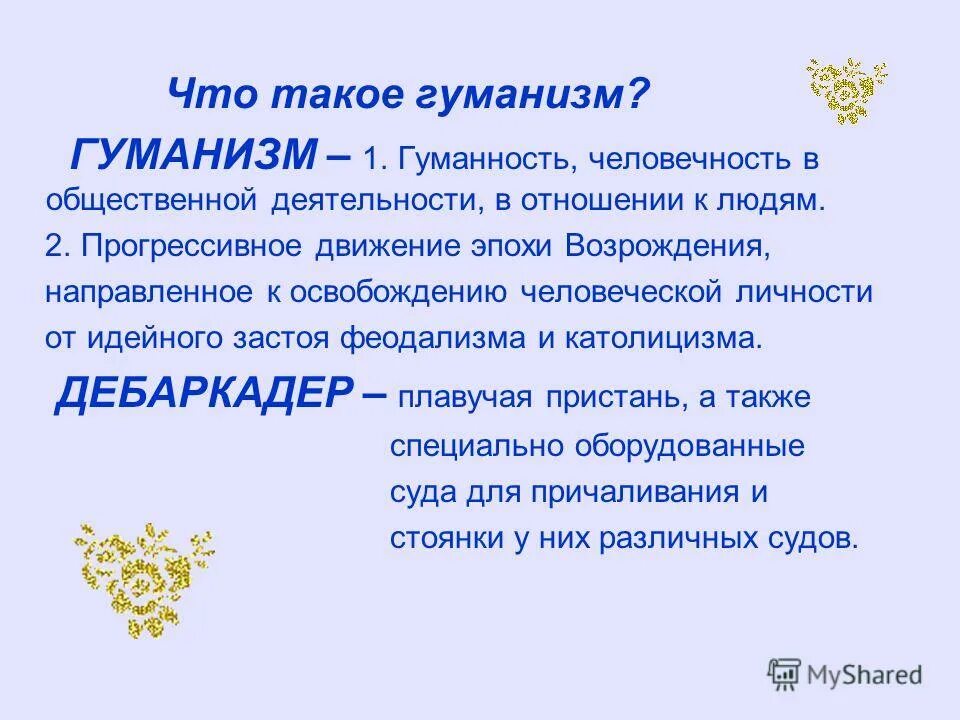 Что такое гуманизм?

ГУМАНИЗМ – 1. Гуманность, человечность в общественной деятельности, в отношении к людям.
2. Прогрессивное движение эпохи Возрождения, направленное к освобождению человеческой личности от идейного застоя феодализма и католицизма.

ДЕБАРКАДЕР – плавучая пристань, а также специально оборудованные суда для причаливания и стоянки у них различных судов.

MyShared